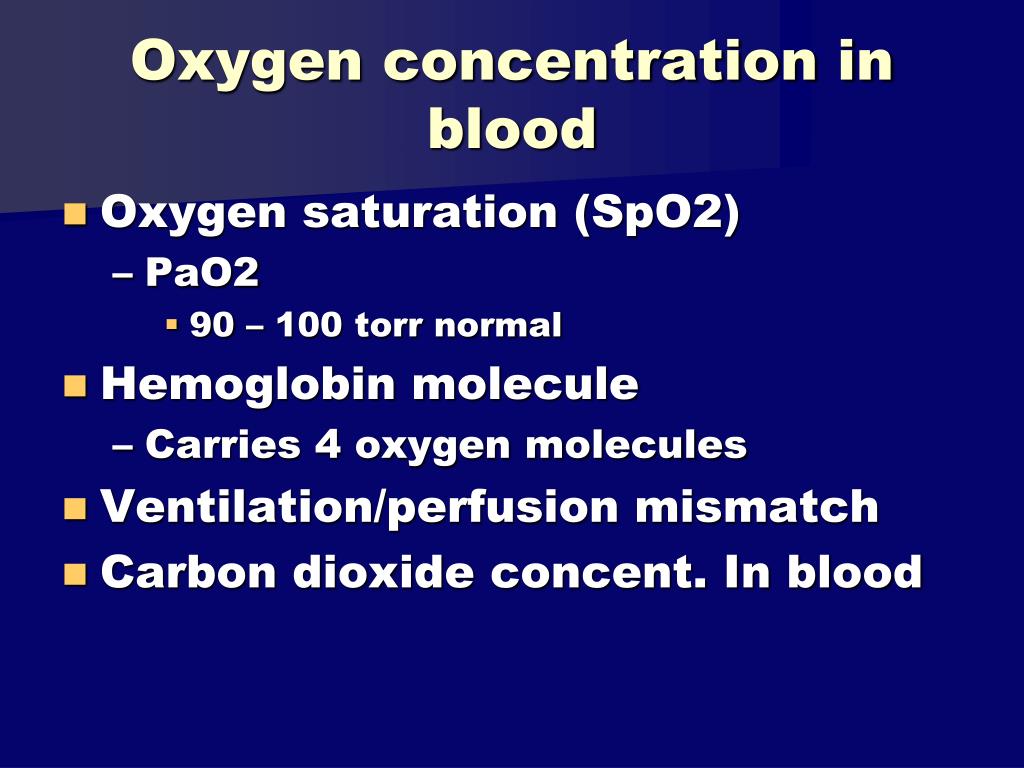 Oxygen concentration in blood

- Oxygen saturation (SpO2)
  – PaO2
    - 90 – 100 torr normal
- Hemoglobin molecule
  – Carries 4 oxygen molecules
- Ventilation/perfusion mismatch
- Carbon dioxide concent. In blood